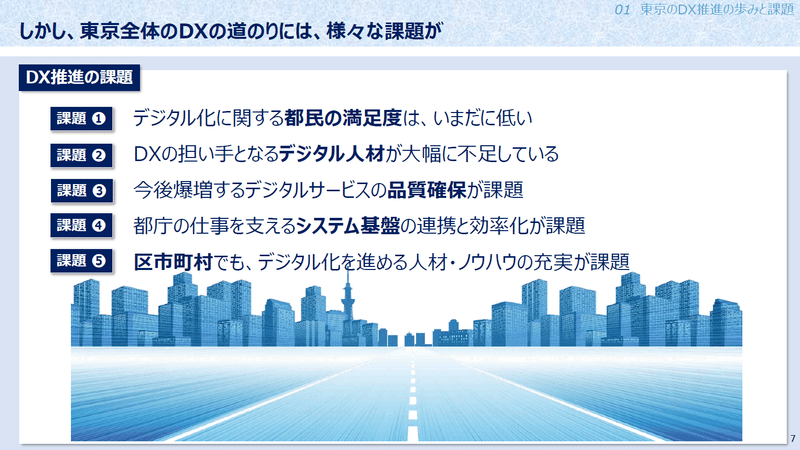 01 東京のDX推進の歩みと課題

しかし、東京全体のDXの道のりには、様々な課題が

DX推進の課題

課題 ❶ デジタル化に関する都民の満足度は、いまだに低い

課題 ❷ DXの担い手となるデジタル人材が大幅に不足している

課題 ❸ 今後爆増するデジタルサービスの品質確保が課題

課題 ❹ 都庁の仕事を支えるシステム基盤の連携と効率化が課題

課題 ❺ 区市町村でも、デジタル化を進める人材・ノウハウの充実が課題

7